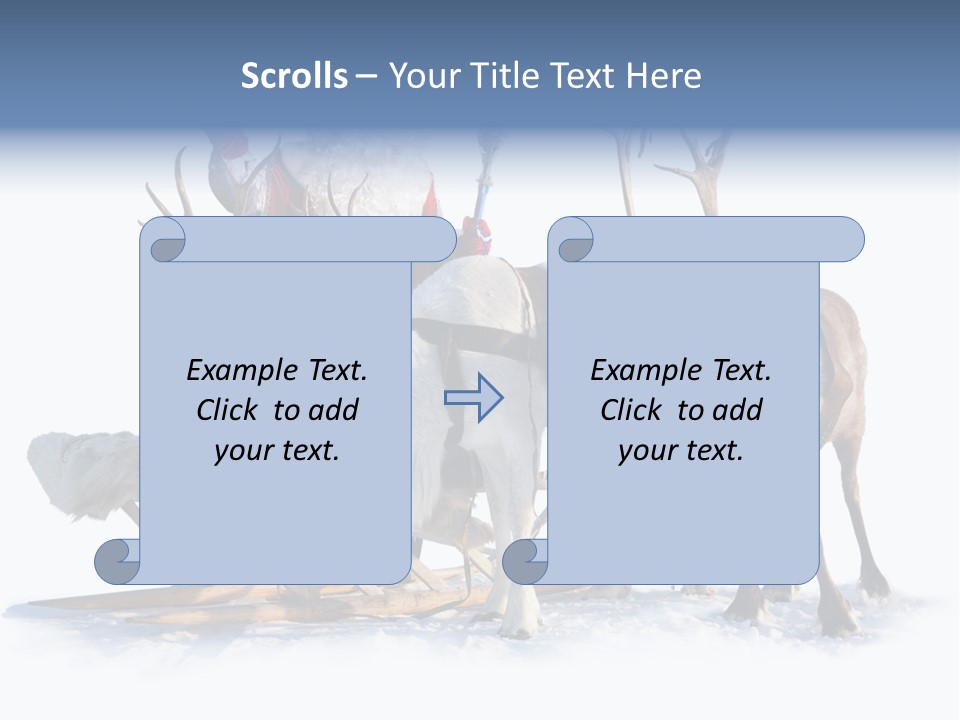 Scrolls – Your Title Text Here

Example Text. Click to add your text.

Example Text. Click to add your text.